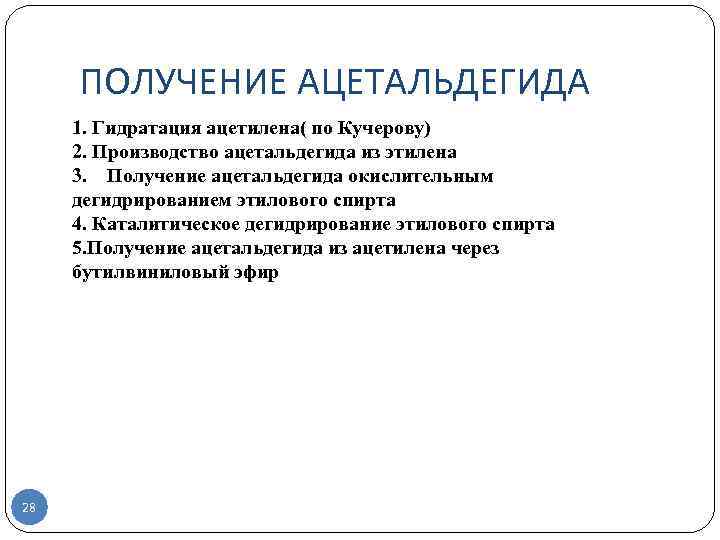 ПОЛУЧЕНИЕ АЦЕТАЛЬДЕГИДА

1. Гидратация ацетилена( по Кучерову)
2. Производство ацетальдегида из этилена
3. Получение ацетальдегида окислительным дегидрированием этилового спирта
4. Каталитическое дегидрирование этилового спирта
5.Получение ацетальдегида из ацетилена через бутилвиниловый эфир

28